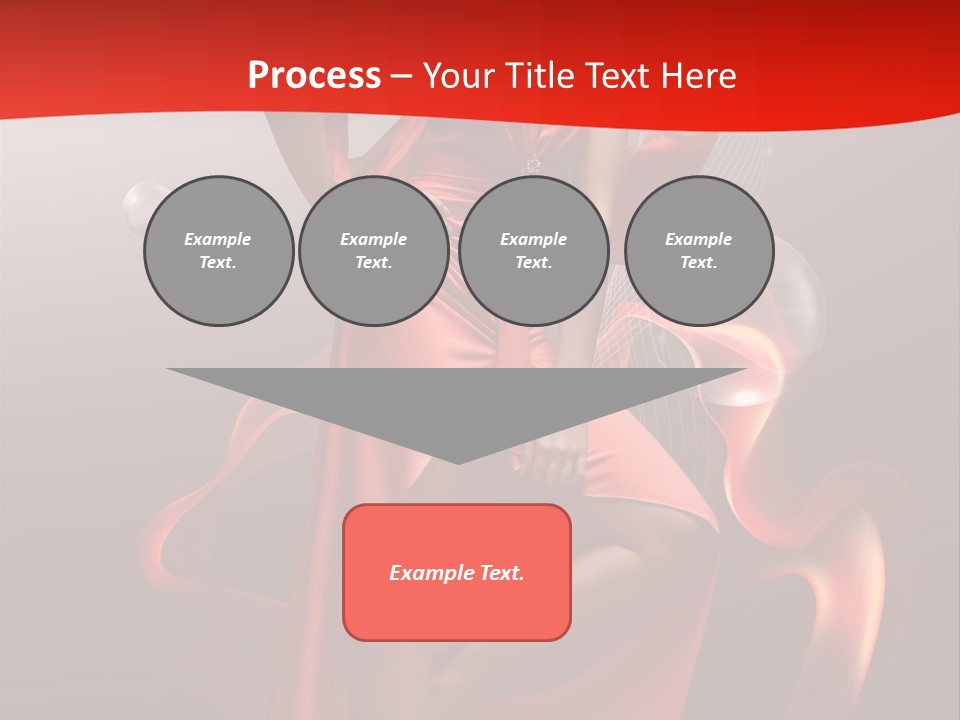 Process – Your Title Text Here

Example Text.

Example Text.

Example Text.

Example Text.

Example Text.